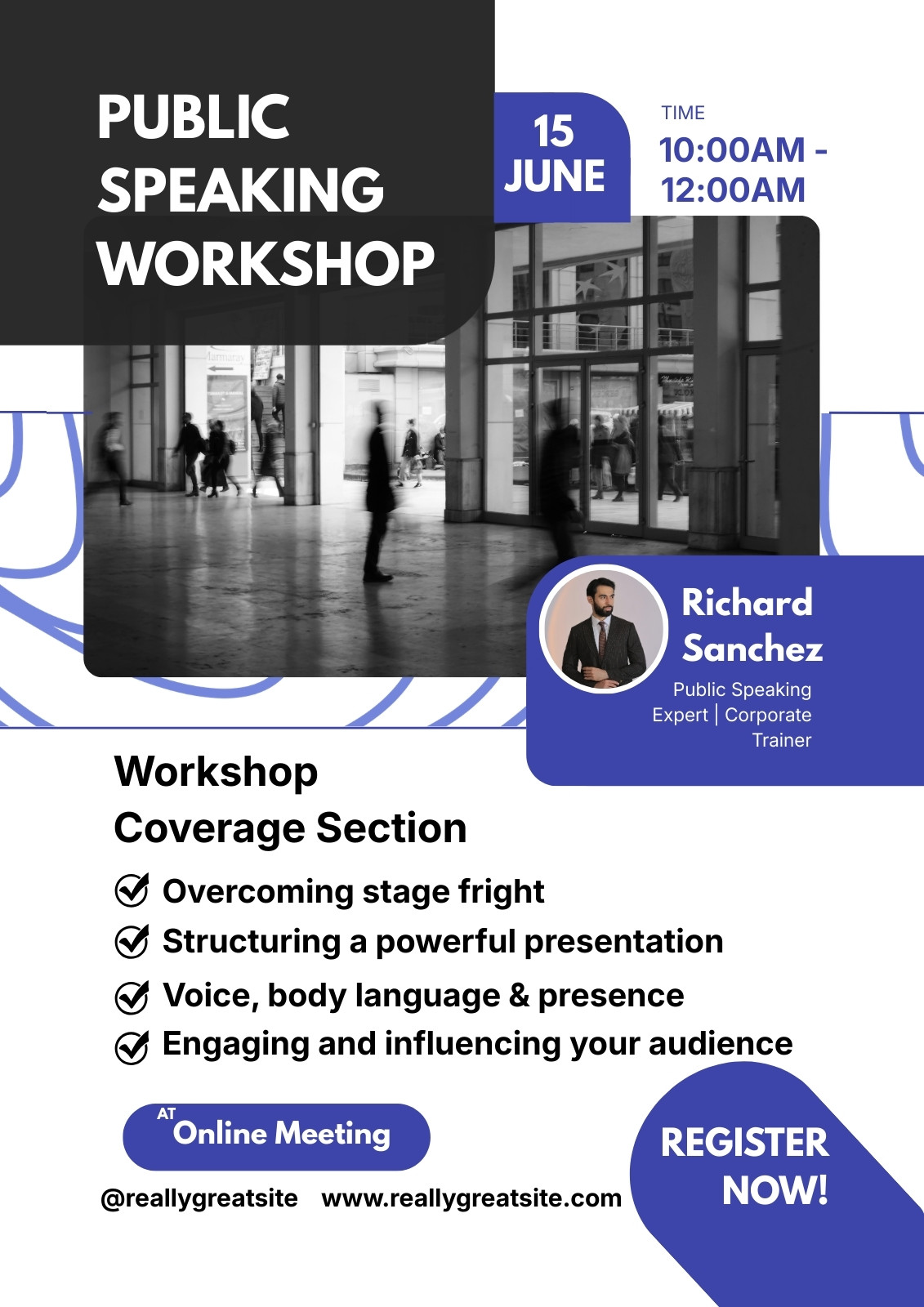 PUBLIC SPEAKING WORKSHOP

15 JUNE

TIME
10:00AM - 12:00AM

Richard Sanchez
Public Speaking Expert | Corporate Trainer

Workshop Coverage Section

Overcoming stage fright
Structuring a powerful presentation
Voice, body language & presence
Engaging and influencing your audience

AT Online Meeting

@reallygreatsite www.reallygreatsite.com

REGISTER NOW!